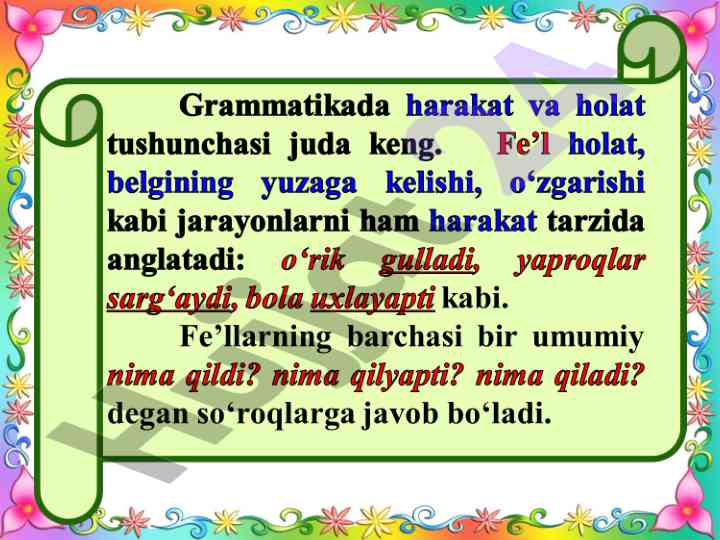 Grammatikada harakat va holat tushunchasi juda keng. Fe’l holat, belgining yuzaga kelishi, o‘zgarishi kabi jarayonlarni ham harakat tarzida anglatadi: o‘rik gulladi, yaproqlar sarg‘aydi, bola uxlayapti kabi.

Fe’llarning barchasi bir umumiy nima qildi? nima qilyapti? nima qiladi? degan so‘roqlarga javob bo‘ladi.

Hujjat24